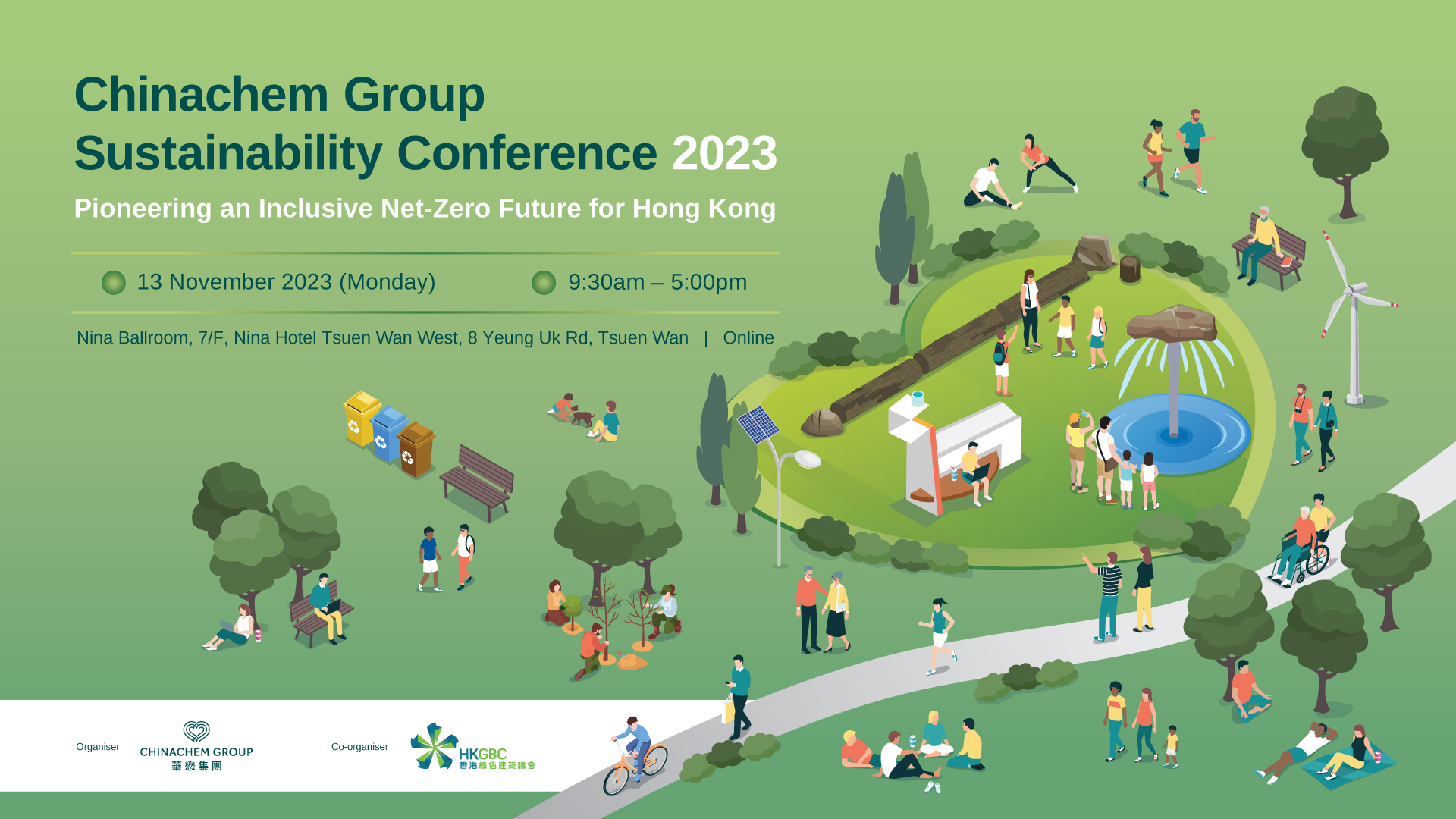 Chinachem Group Sustainability Conference 2023

Pioneering an Inclusive Net-Zero Future for Hong Kong

13 November 2023 (Monday)

9:30am – 5:00pm

Nina Ballroom, 7/F, Nina Hotel Tsuen Wan West, 8 Yeung Uk Rd, Tsuen Wan | Online

Organiser

CHINACHEM GROUP
華懋集團

Co-organiser

HKGBC
香港綠色建築議會